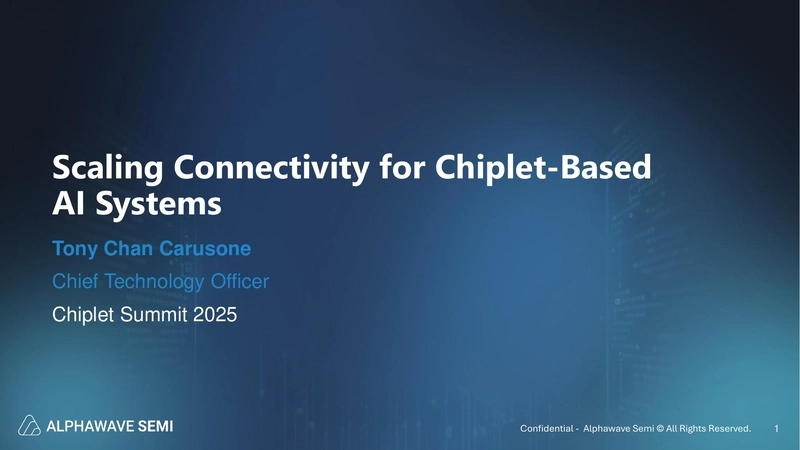 Scaling Connectivity for Chiplet-Based AI Systems

Tony Chan Carusone

Chief Technology Officer

Chiplet Summit 2025

ALPHAWAVE SEMI

Confidential - Alphawave Semi © All Rights Reserved. 1